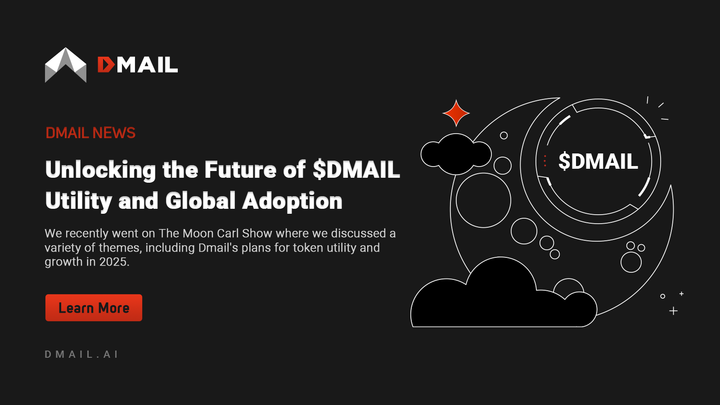 DMAIL

DMAIL NEWS

Unlocking the Future of \$DMAIL Utility and Global Adoption

We recently went on The Moon Carl Show where we discussed a variety of themes, including Dmail's plans for token utility and growth in 2025.

Learn More

DMAIL.AI

\$DMAIL